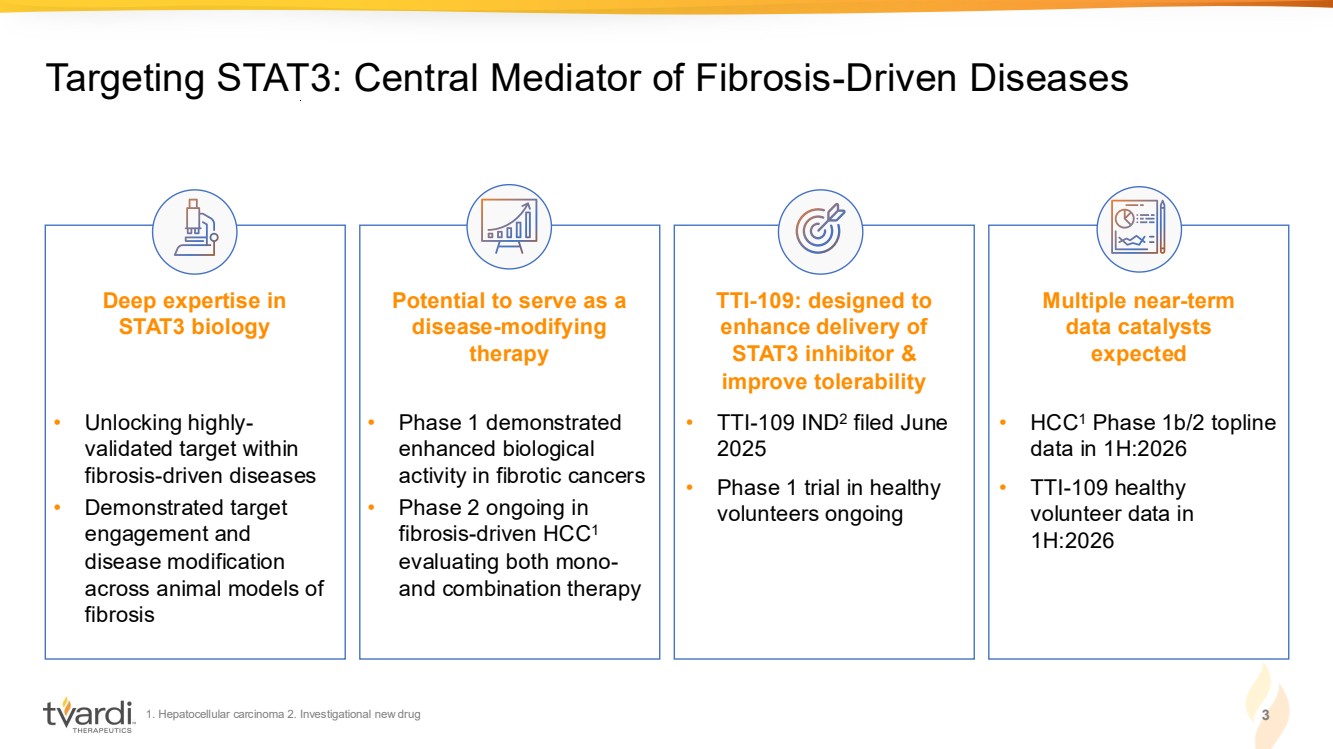 Targeting STAT3: Central Mediator of Fibrosis-Driven Diseases

Deep expertise in STAT3 biology

• Unlocking highly-validated target within fibrosis-driven diseases
• Demonstrated target engagement and disease modification across animal models of fibrosis

Potential to serve as a disease-modifying therapy

• Phase 1 demonstrated enhanced biological activity in fibrotic cancers
• Phase 2 ongoing in fibrosis-driven HCC$^1$ evaluating both mono- and combination therapy

TTI-109: designed to enhance delivery of STAT3 inhibitor & improve tolerability

• TTI-109 IND$^2$ filed June 2025
• Phase 1 trial in healthy volunteers ongoing

Multiple near-term data catalysts expected

• HCC$^1$ Phase 1b/2 topline data in 1H:2026
• TTI-109 healthy volunteer data in 1H:2026

tvardi THERAPEUTICS

1. Hepatocellular carcinoma 2. Investigational new drug

3